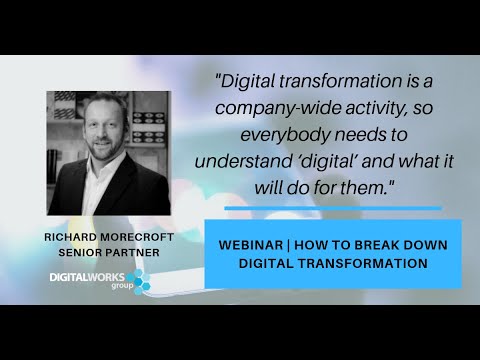 "Digital transformation is a company-wide activity, so everybody needs to understand 'digital' and what it will do for them."

RICHARD MORECROFT
SENIOR PARTNER

DIGITALWORKS group

WEBINAR | HOW TO BREAK DOWN DIGITAL TRANSFORMATION